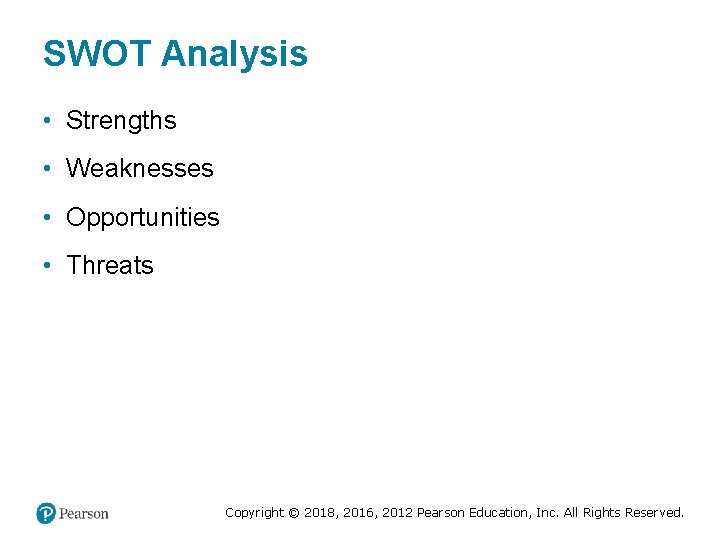 SWOT Analysis

• Strengths
• Weaknesses
• Opportunities
• Threats

Pearson

Copyright © 2018, 2016, 2012 Pearson Education, Inc. All Rights Reserved.